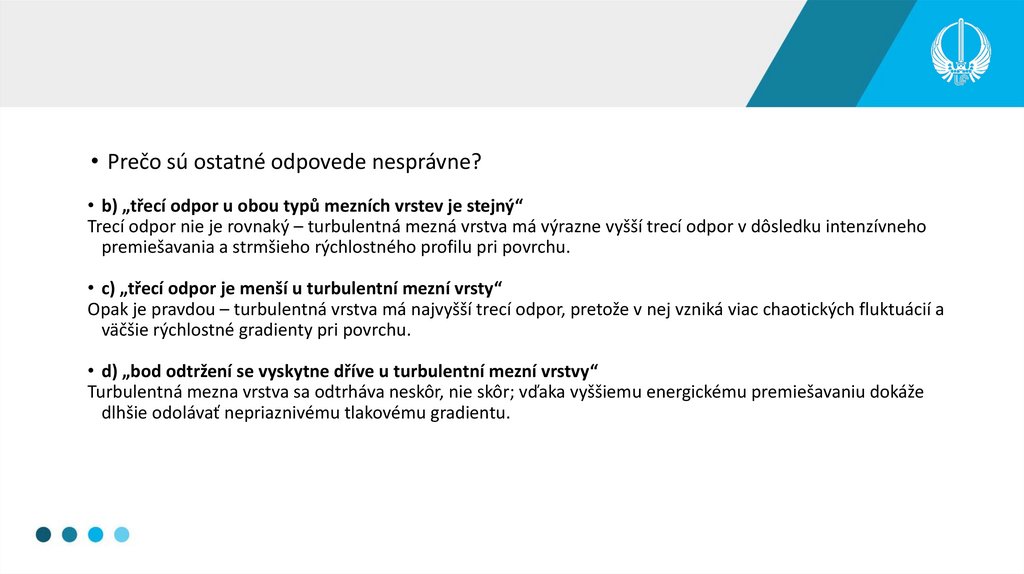 • Prečo sú ostatné odpovede nesprávne?

• b) „třecí odpor u obou typů mezních vrstev je stejný“
Trecí odpor nie je rovnaký – turbulentná mezná vrstva má výrazne vyšší trecí odpor v dôsledku intenzívneho premiešavania a strmšieho rýchlostného profilu pri povrchu.

• c) „třecí odpor je menší u turbulentní mezní vrsty“
Opak je pravdou – turbulentná vrstva má najvyšší trecí odpor, pretože v nej vzniká viac chaotických fluktuácií a väčšie rýchlostné gradienty pri povrchu.

• d) „bod odtržení se vyskytne dříve u turbulentní mezní vrstvy“
Turbulentná mezna vrstva sa odtrháva neskôr, nie skôr; vďaka vyššiemu energickému premiešavaniu dokáže dlhšie odolávať nepriaznivému tlakovému gradientu.